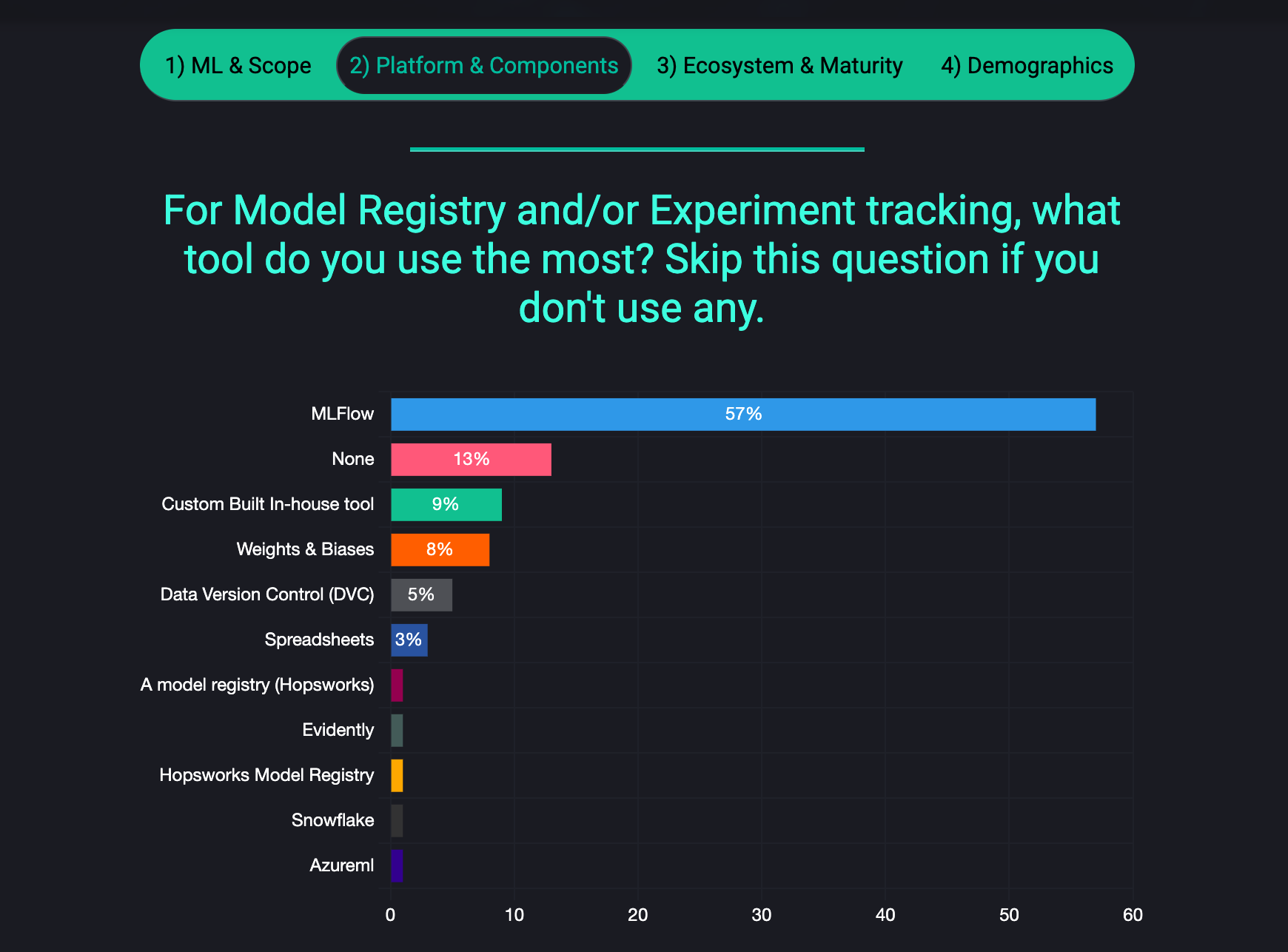 1) ML & Scope   2) Platform & Components   3) Ecosystem & Maturity   4) Demographics

For Model Registry and/or Experiment tracking, what tool do you use the most? Skip this question if you don't use any.

MLFlow 57%
None 13%
Custom Built In-house tool 9%
Weights & Biases 8%
Data Version Control (DVC) 5%
Spreadsheets 3%
A model registry (Hopsworks)
Evidently
Hopsworks Model Registry
Snowflake
Azureml

0 10 20 30 40 50 60